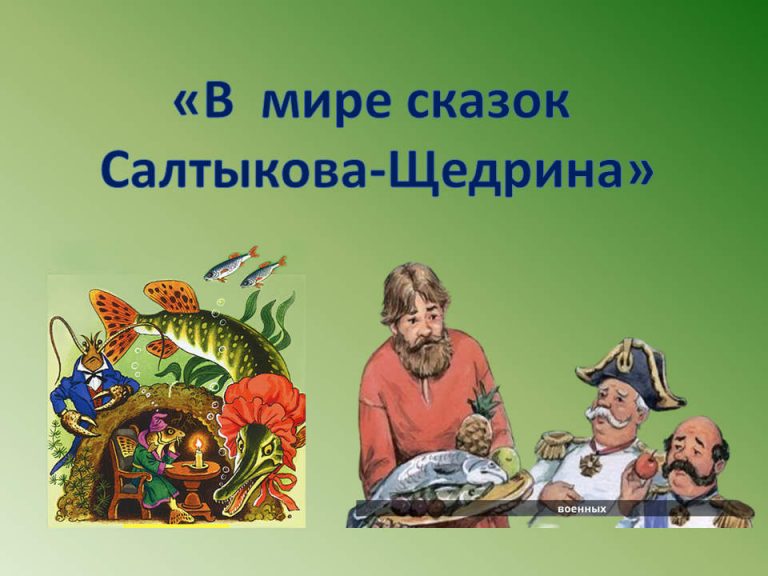 «В мире сказок Салтыкова-Щедрина»

военных